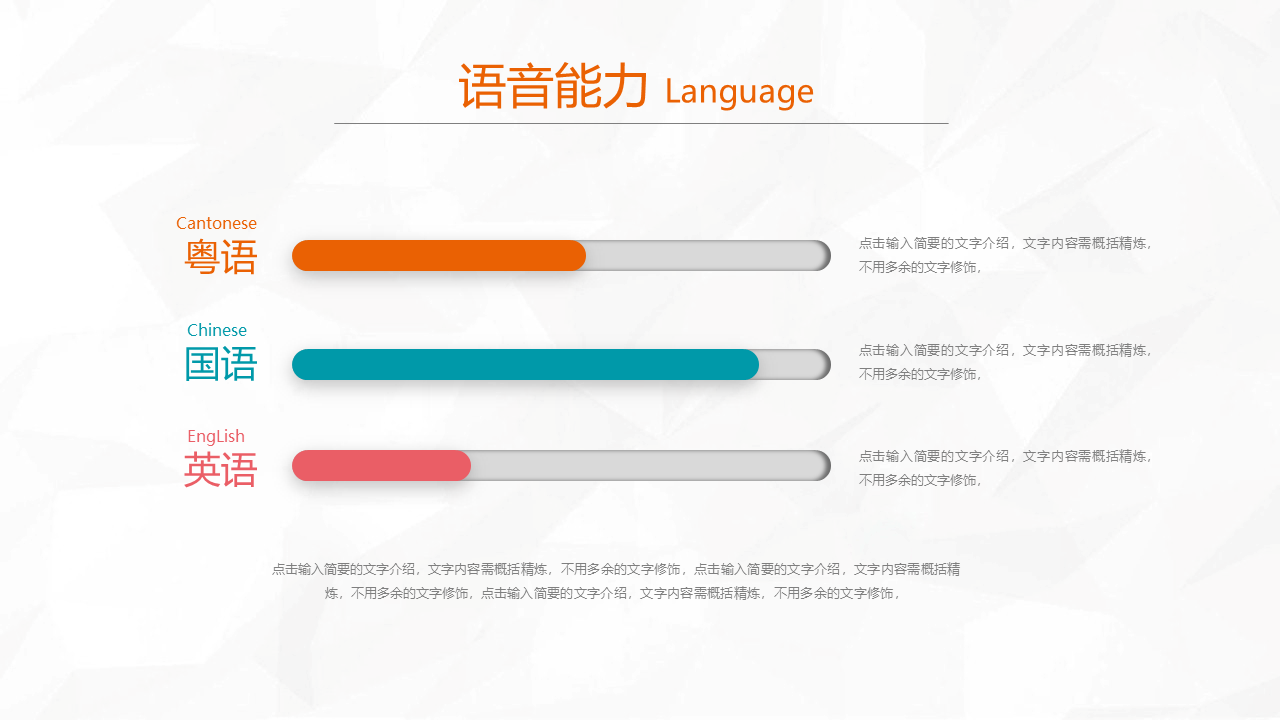 语音能力 Language

Cantonese
粤语

点击输入简要的文字介绍，文字内容需概括精炼，不用多余的文字修饰，

Chinese
国语

点击输入简要的文字介绍，文字内容需概括精炼，不用多余的文字修饰，

EngLish
英语

点击输入简要的文字介绍，文字内容需概括精炼，不用多余的文字修饰，

点击输入简要的文字介绍，文字内容需概括精炼，不用多余的文字修饰，点击输入简要的文字介绍，文字内容需概括精炼，不用多余的文字修饰，点击输入简要的文字介绍，文字内容需概括精炼，不用多余的文字修饰，